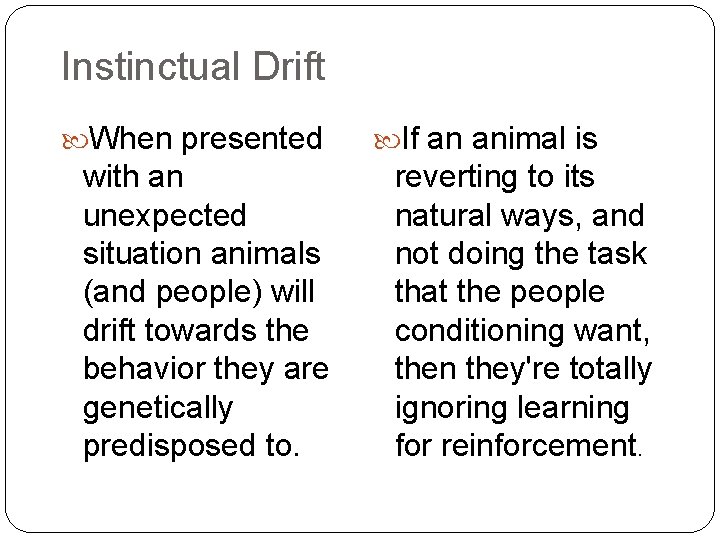 Instinctual Drift

When presented with an unexpected situation animals (and people) will drift towards the behavior they are genetically predisposed to.

If an animal is reverting to its natural ways, and not doing the task that the people conditioning want, then they're totally ignoring learning for reinforcement.